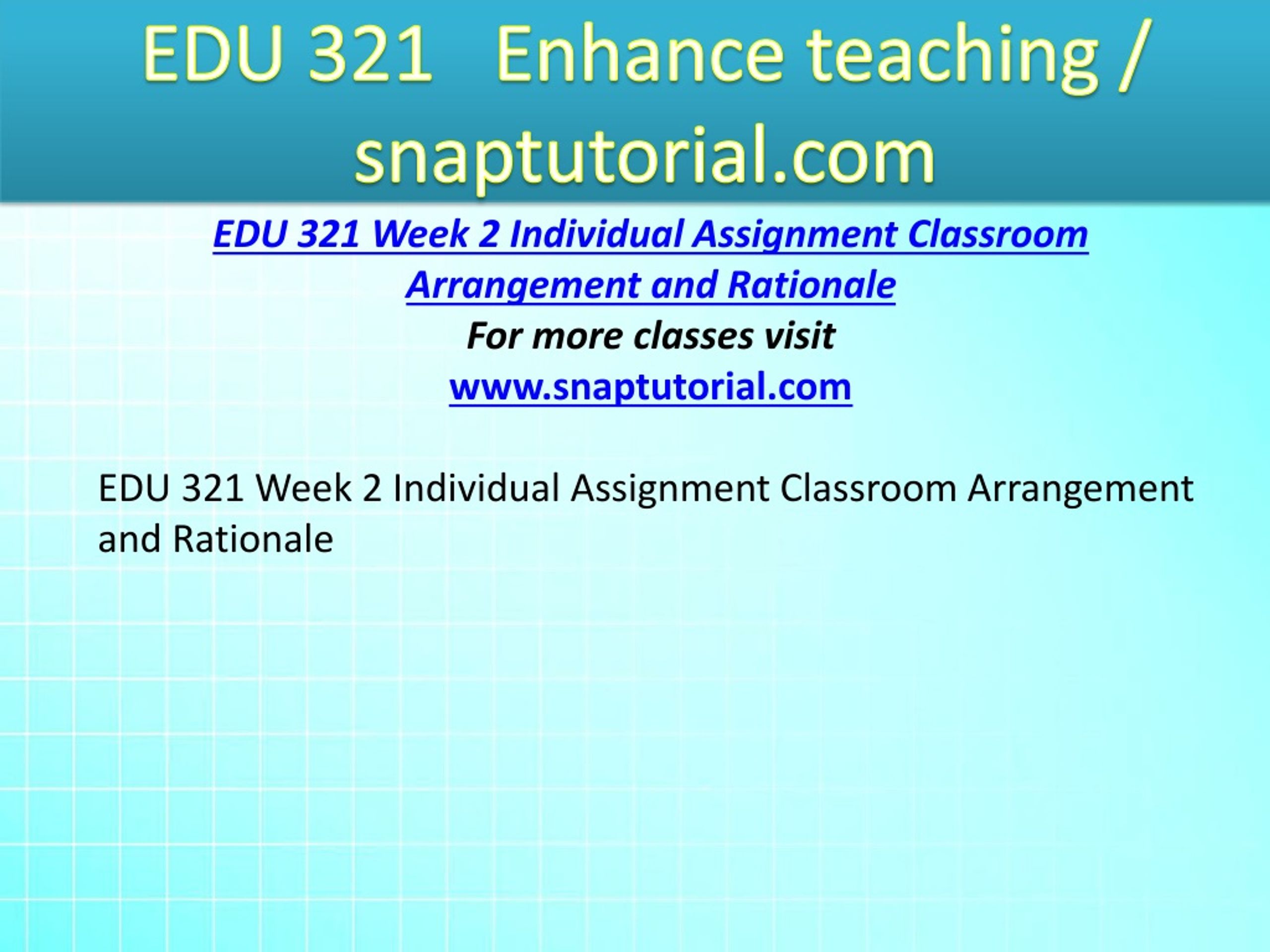 EDU 321 Enhance teaching / snaptutorial.com

EDU 321 Week 2 Individual Assignment Classroom Arrangement and Rationale
For more classes visit
www.snaptutorial.com

EDU 321 Week 2 Individual Assignment Classroom Arrangement and Rationale